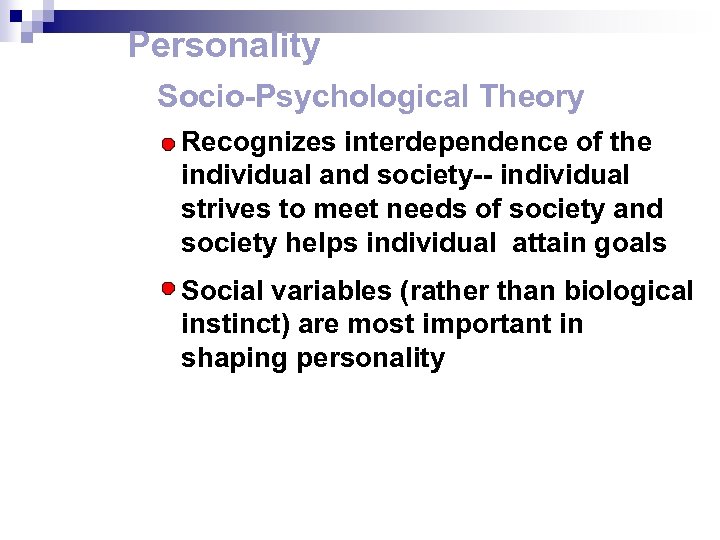 Personality

Socio-Psychological Theory

Recognizes interdependence of the individual and society-- individual strives to meet needs of society and society helps individual attain goals

Social variables (rather than biological instinct) are most important in shaping personality